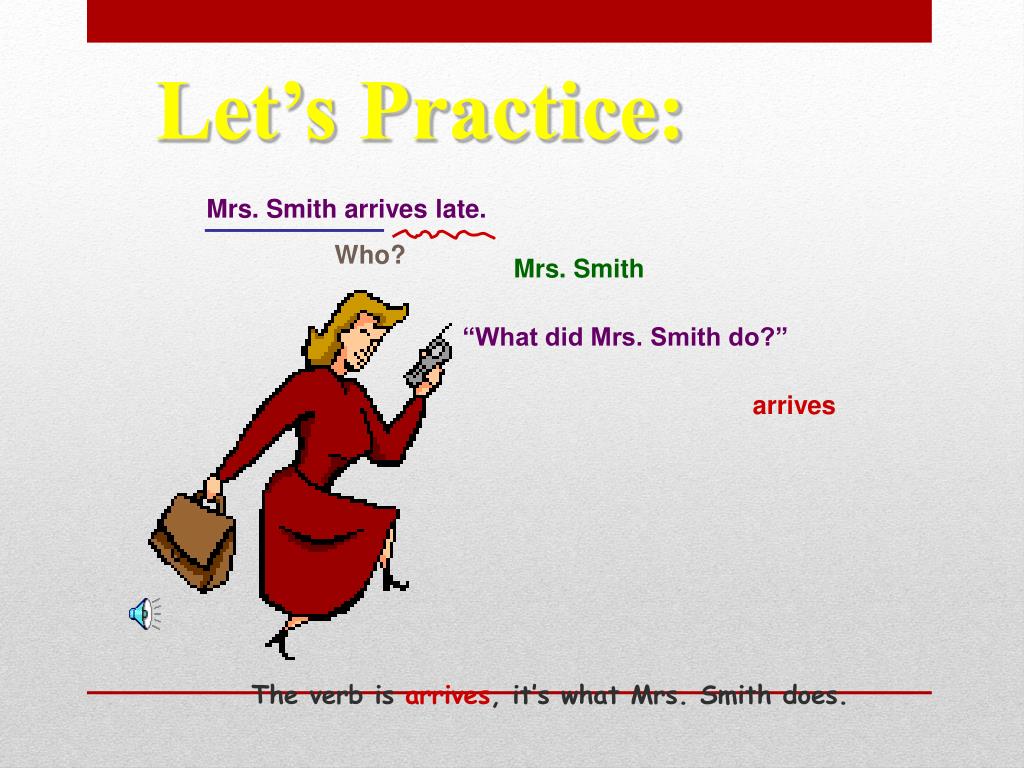 Let's Practice:

Mrs. Smith arrives late.

Who?

Mrs. Smith

"What did Mrs. Smith do?"

arrives

The verb is arrives, it's what Mrs. Smith does.